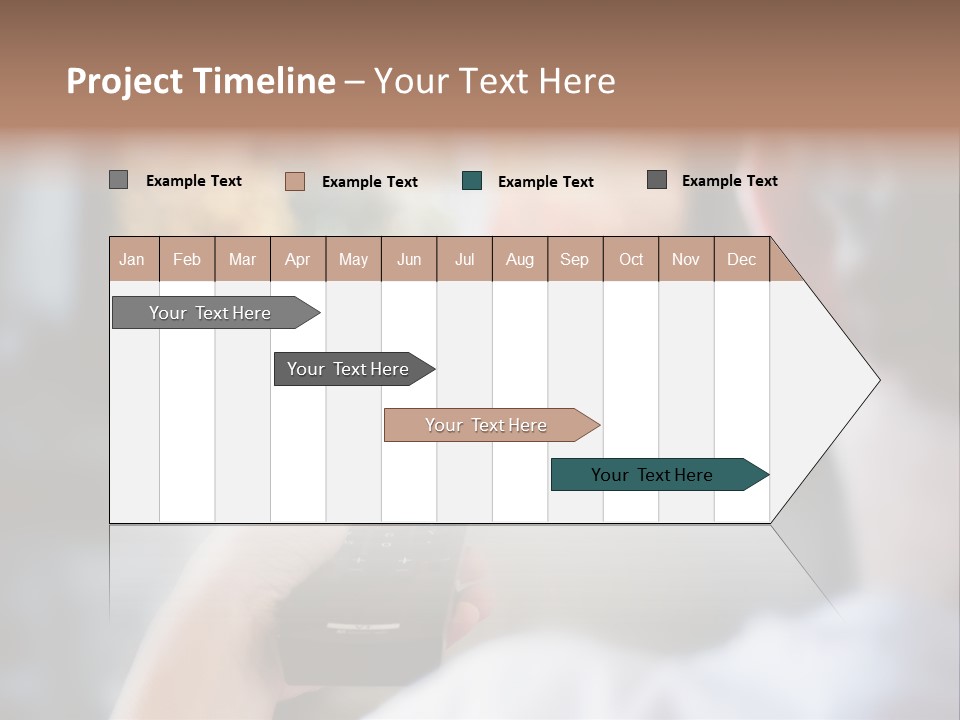 Project Timeline – Your Text Here

Example Text
Example Text
Example Text
Example Text

| Jan | Feb | Mar | Apr | May | Jun | Jul | Aug | Sep | Oct | Nov | Dec |
|---|---|---|---|---|---|---|---|---|---|---|---|

Your Text Here
Your Text Here
Your Text Here
Your Text Here